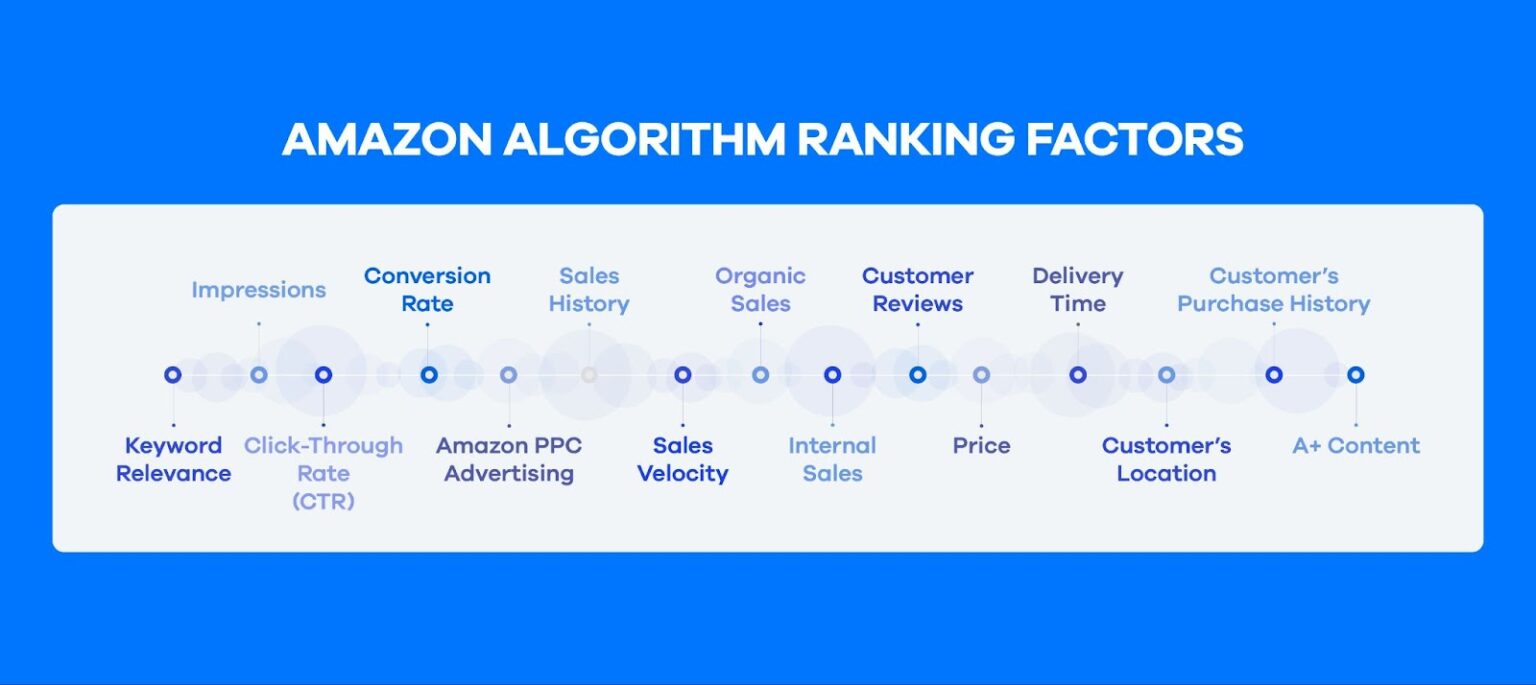 AMAZON ALGORITHM RANKING FACTORS

Keyword Relevance

Impressions

Click-Through Rate (CTR)

Conversion Rate

Amazon PPC Advertising

Sales History

Sales Velocity

Organic Sales

Internal Sales

Customer Reviews

Price

Delivery Time

Customer's Location

Customer's Purchase History

A+ Content